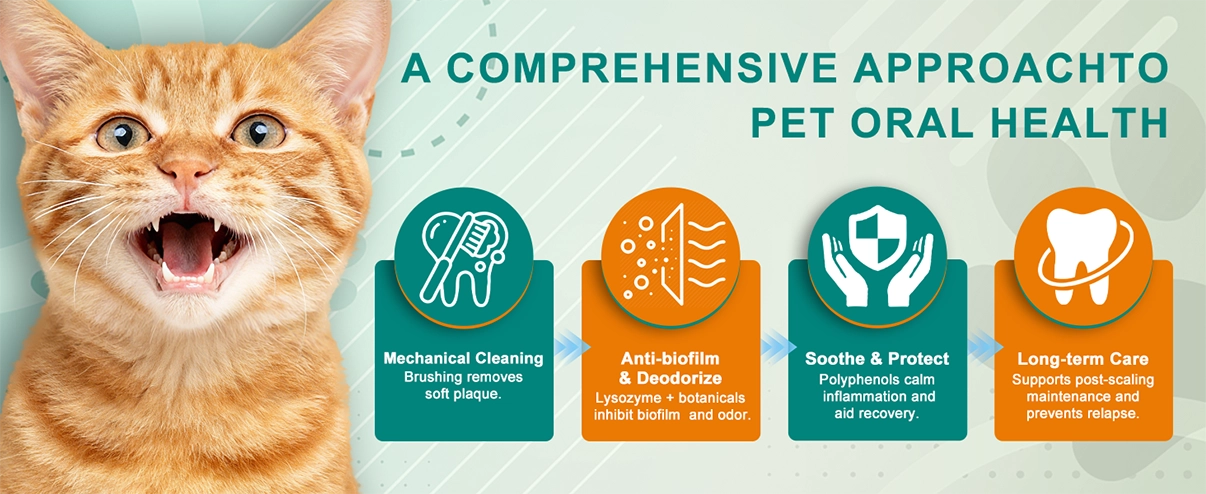 A COMPREHENSIVE APPROACHTO PET ORAL HEALTH

Mechanical Cleaning
Brushing removes soft plaque.

Anti-biofilm & Deodorize
Lysozyme + botanicals inhibit biofilm and odor.

Soothe & Protect
Polyphenols calm inflammation and aid recovery.

Long-term Care
Supports post-scaling maintenance and prevents relapse.